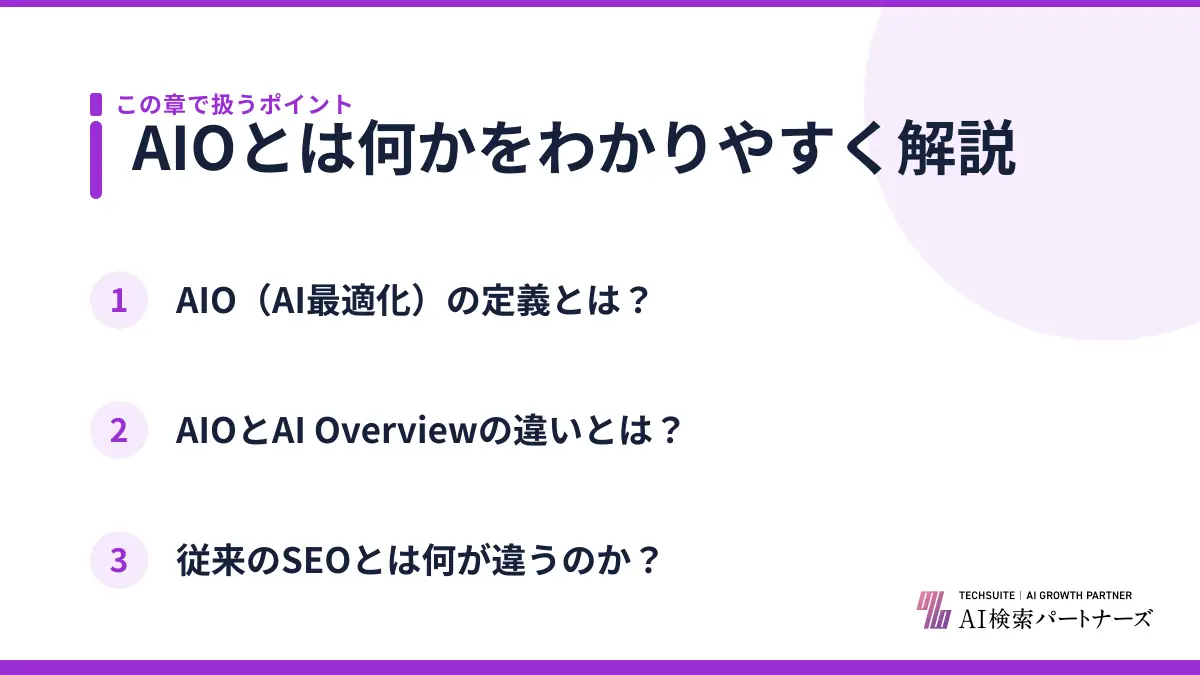 この章で扱うポイント

AIOとは何かをわかりやすく解説

1 AIO（AI最適化）の定義とは？

2 AIOとAI Overviewの違いとは？

3 従来のSEOとは何が違うのか？

TECHSUITE | AI GROWTH PARTNER
AI検索パートナーズ